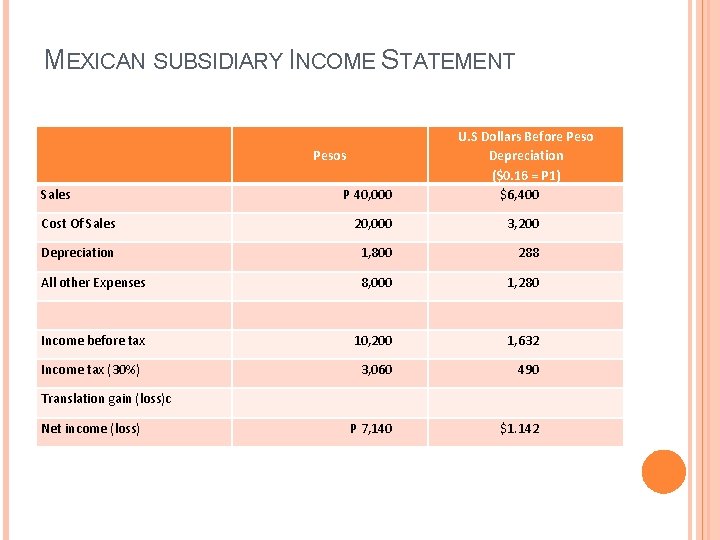 MEXICAN SUBSIDIARY INCOME STATEMENT

| | Pesos | U.S Dollars Before Peso Depreciation ($0.16 = P1) |
|---|---|---|
| Sales | P 40,000 | $6,400 |
| Cost Of Sales | 20,000 | 3,200 |
| Depreciation | 1,800 | 288 |
| All other Expenses | 8,000 | 1,280 |
| | | |
| Income before tax | 10,200 | 1,632 |
| Income tax (30%) | 3,060 | 490 |
| Translation gain (loss)c | | |
| Net income (loss) | P 7,140 | $1.142 |